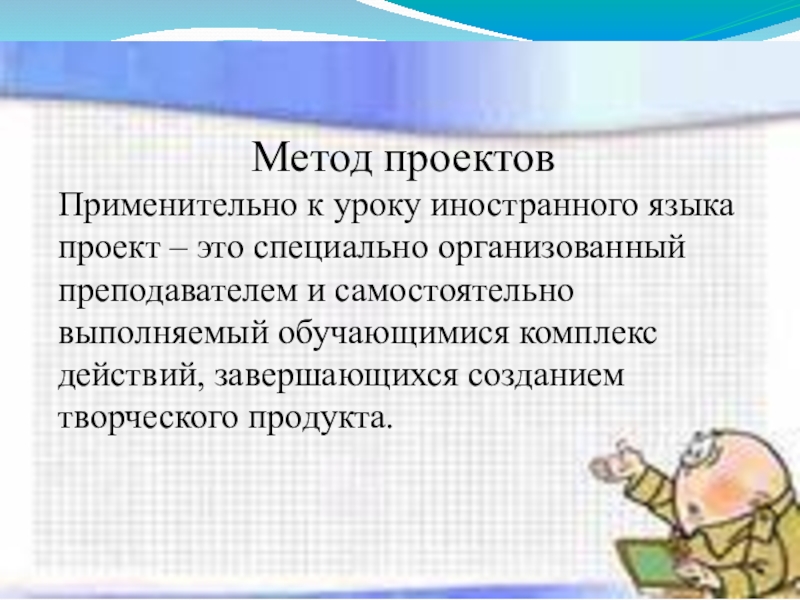 Метод проектов

Применительно к уроку иностранного языка проект – это специально организованный преподавателем и самостоятельно выполняемый обучающимися комплекс действий, завершающихся созданием творческого продукта.